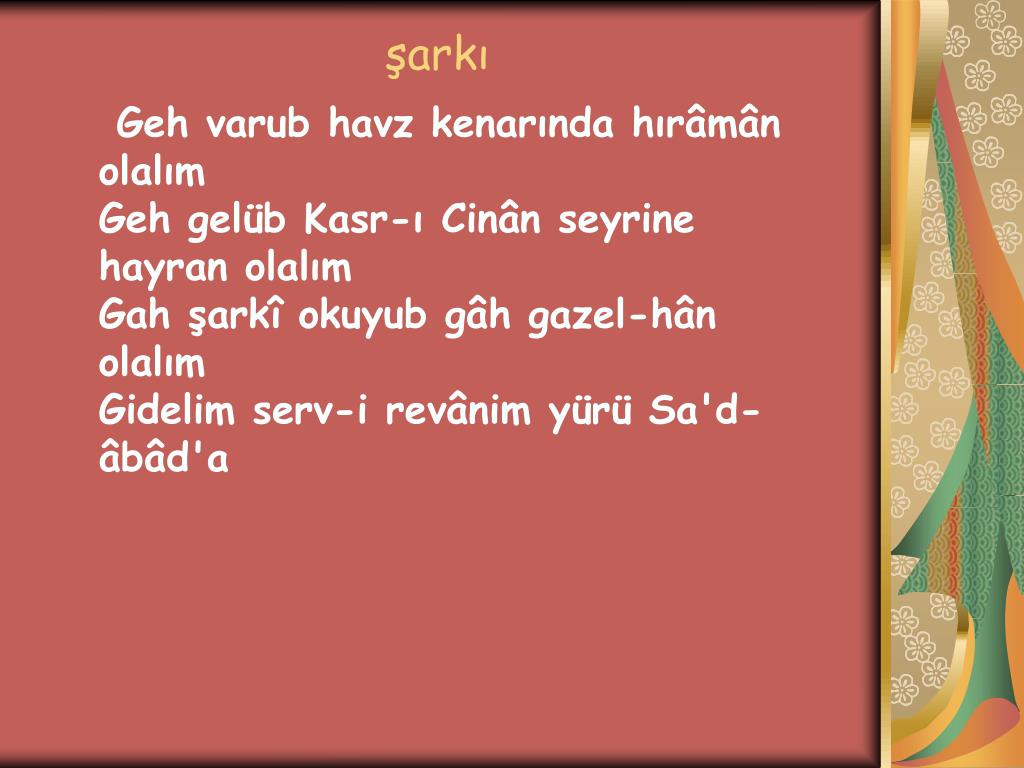 şarkı

Geh varub havz kenarında hırâmân olalım
Geh gelüb Kasr-ı Cinân seyrine hayran olalım
Gah şarkî okuyub gâh gazel-hân olalım
Gidelim serv-i revânim yürü Sa'd-âbâd'a